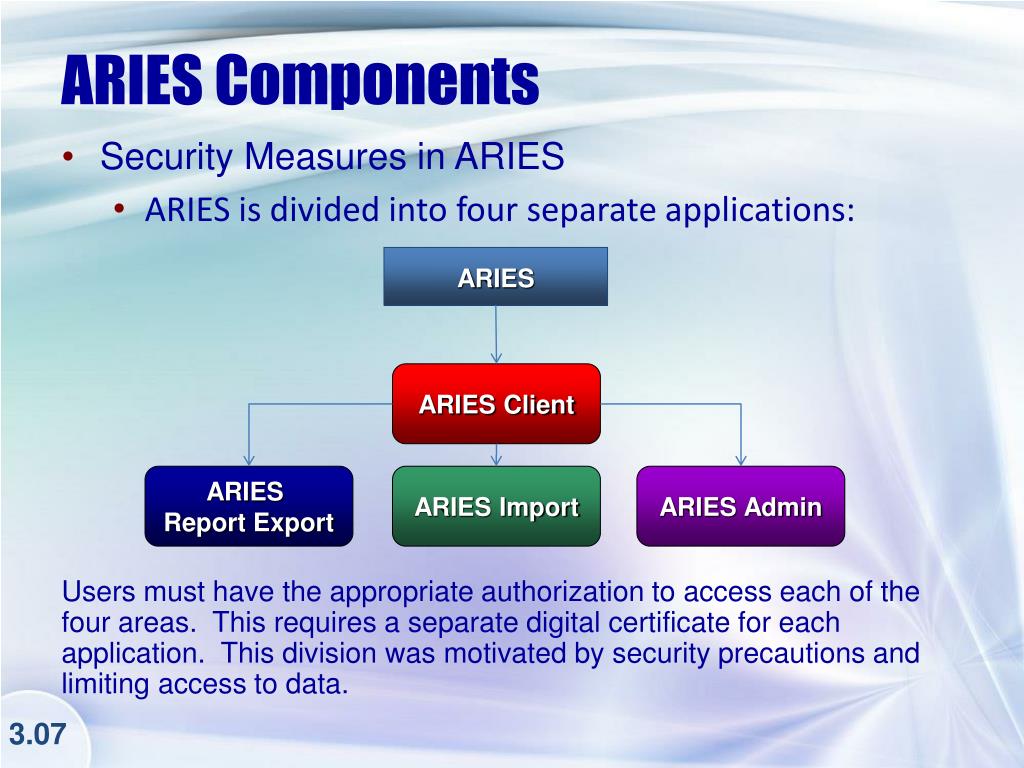 ARIES Components

• Security Measures in ARIES

• ARIES is divided into four separate applications:

ARIES

ARIES Client

ARIES Report Export

ARIES Import

ARIES Admin

Users must have the appropriate authorization to access each of the four areas. This requires a separate digital certificate for each application. This division was motivated by security precautions and limiting access to data.

3.07